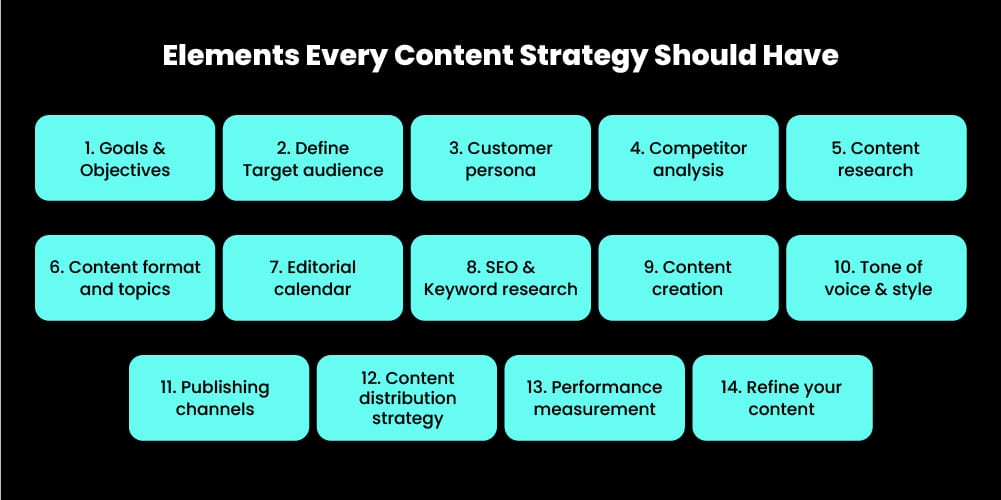 Elements Every Content Strategy Should Have

1. Goals & Objectives

2. Define Target audience

3. Customer persona

4. Competitor analysis

5. Content research

6. Content format and topics

7. Editorial calendar

8. SEO & Keyword research

9. Content creation

10. Tone of voice & style

11. Publishing channels

12. Content distribution strategy

13. Performance measurement

14. Refine your content